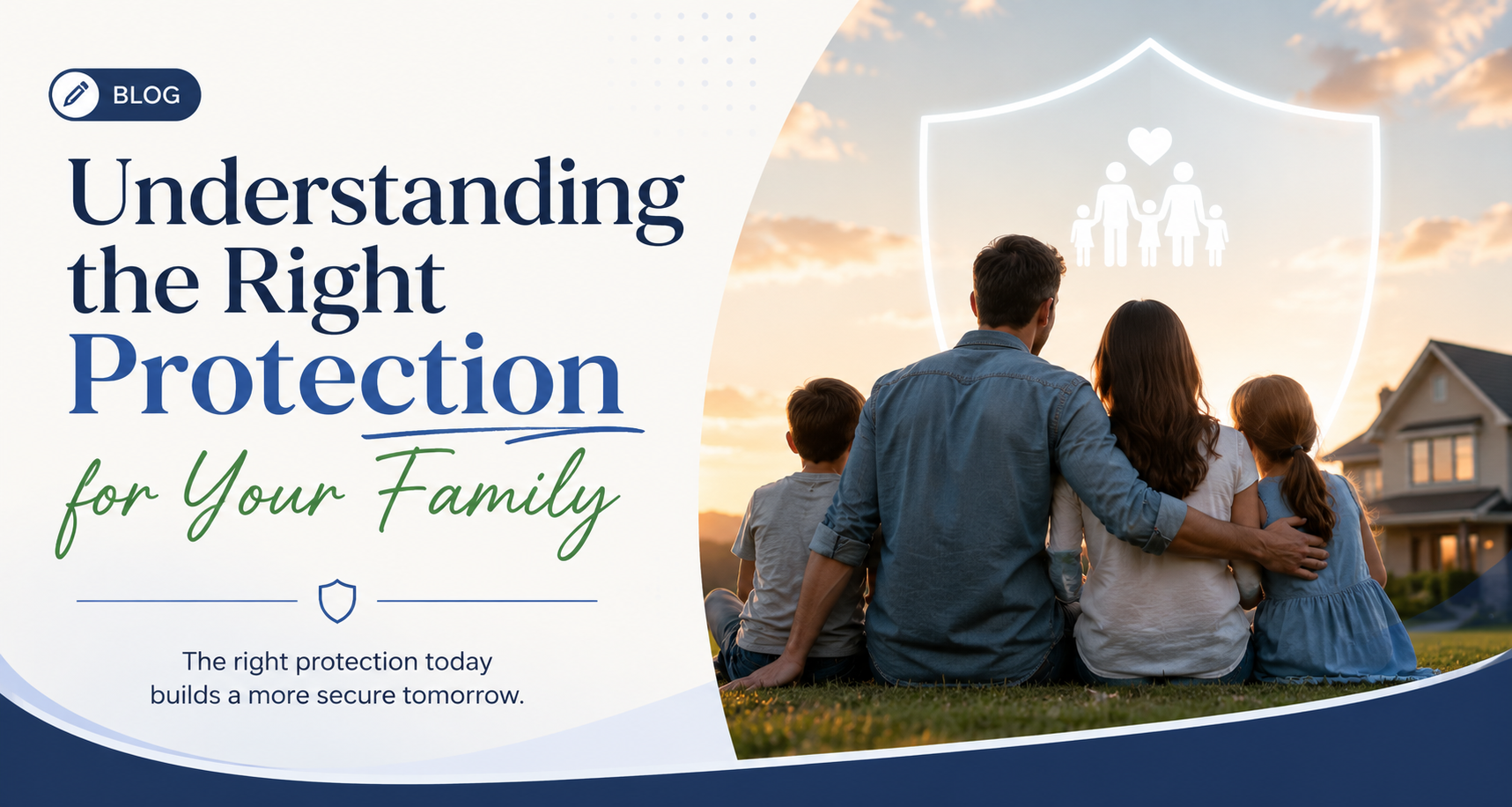 BLOG

Understanding the Right Protection for Your Family

The right protection today builds a more secure tomorrow.